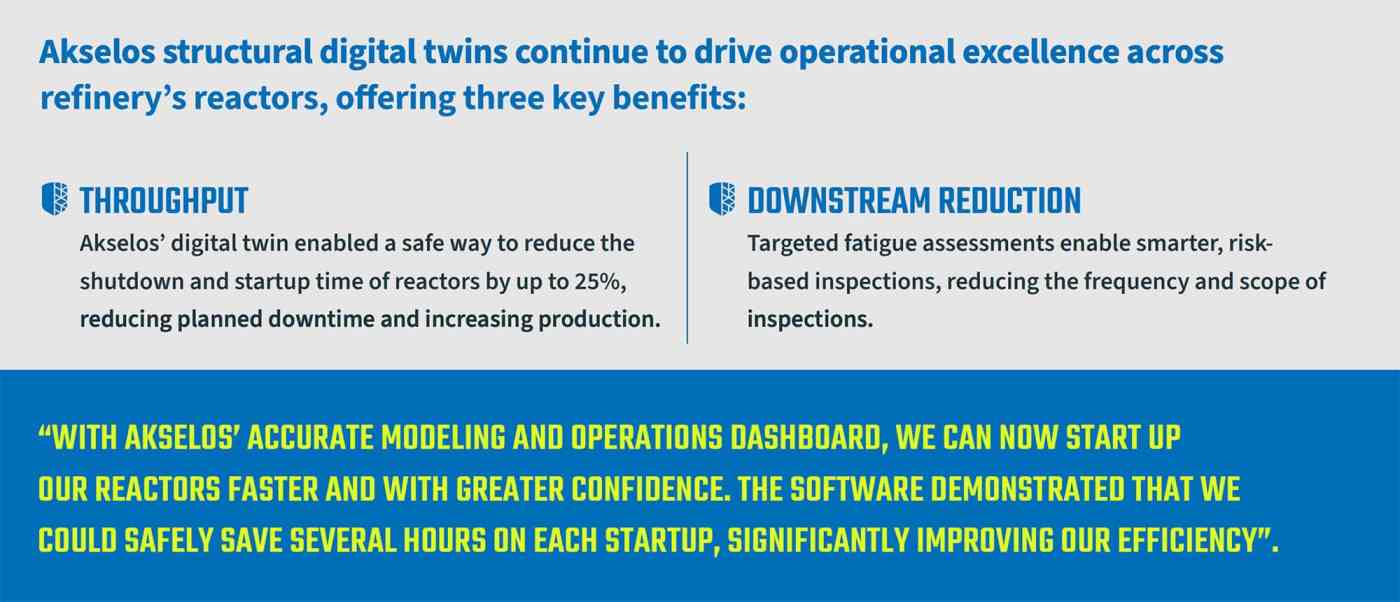 Akselos structural digital twins continue to drive operational excellence across refinery's reactors, offering three key benefits:

THROUGHPUT

Akselos' digital twin enabled a safe way to reduce the shutdown and startup time of reactors by up to 25%, reducing planned downtime and increasing production.

DOWNSTREAM REDUCTION

Targeted fatigue assessments enable smarter, risk-based inspections, reducing the frequency and scope of inspections.

"WITH AKSELOS' ACCURATE MODELING AND OPERATIONS DASHBOARD, WE CAN NOW START UP OUR REACTORS FASTER AND WITH GREATER CONFIDENCE. THE SOFTWARE DEMONSTRATED THAT WE COULD SAFELY SAVE SEVERAL HOURS ON EACH STARTUP, SIGNIFICANTLY IMPROVING OUR EFFICIENCY".